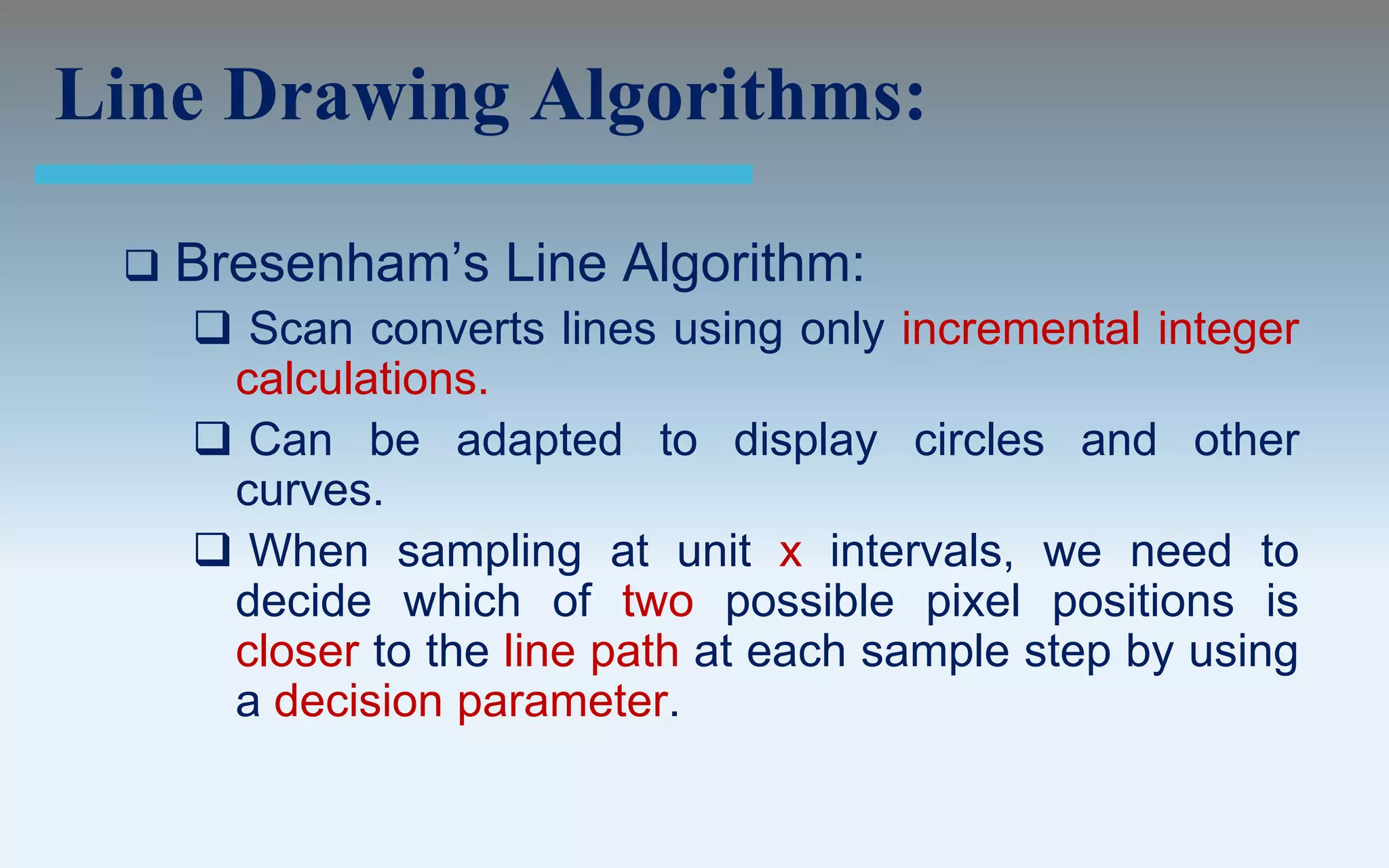 Line Drawing Algorithms:

❑ Bresenham's Line Algorithm:

❑ Scan converts lines using only incremental integer calculations.

❑ Can be adapted to display circles and other curves.

❑ When sampling at unit x intervals, we need to decide which of two possible pixel positions is closer to the line path at each sample step by using a decision parameter.